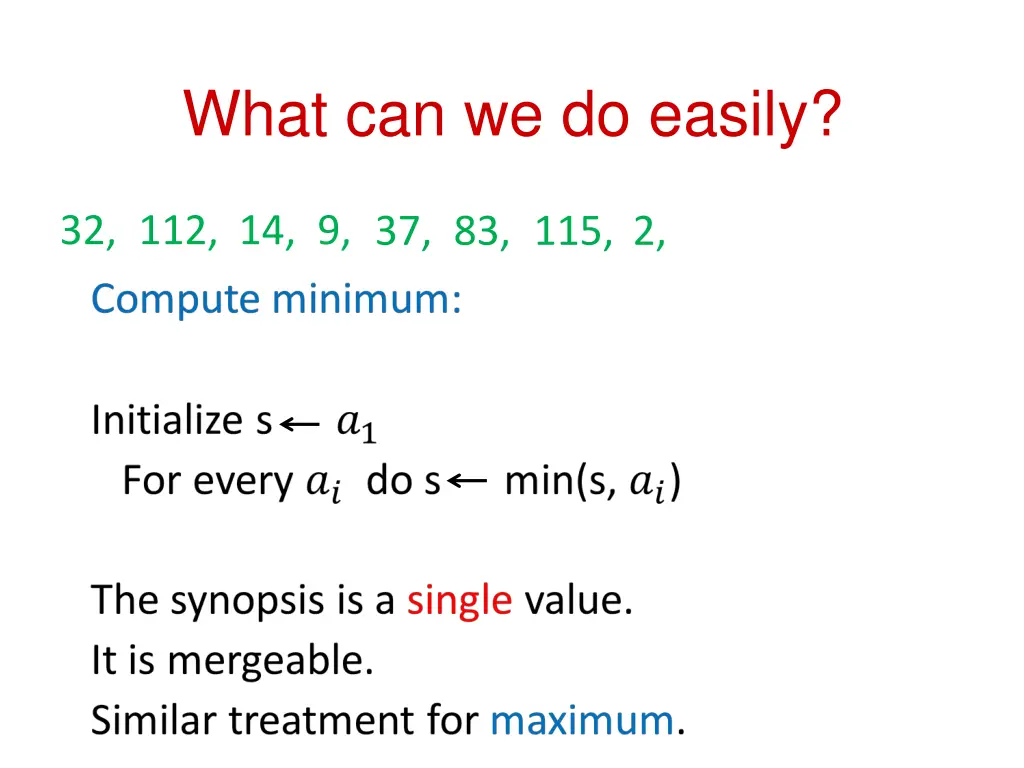 What can we do easily?

32, 112, 14, 9, 37, 83, 115, 2,

Compute minimum:

Initialize s $\leftarrow a_1$
For every $a_i$ do s $\leftarrow$ min(s, $a_i$)

The synopsis is a single value.
It is mergeable.
Similar treatment for maximum.